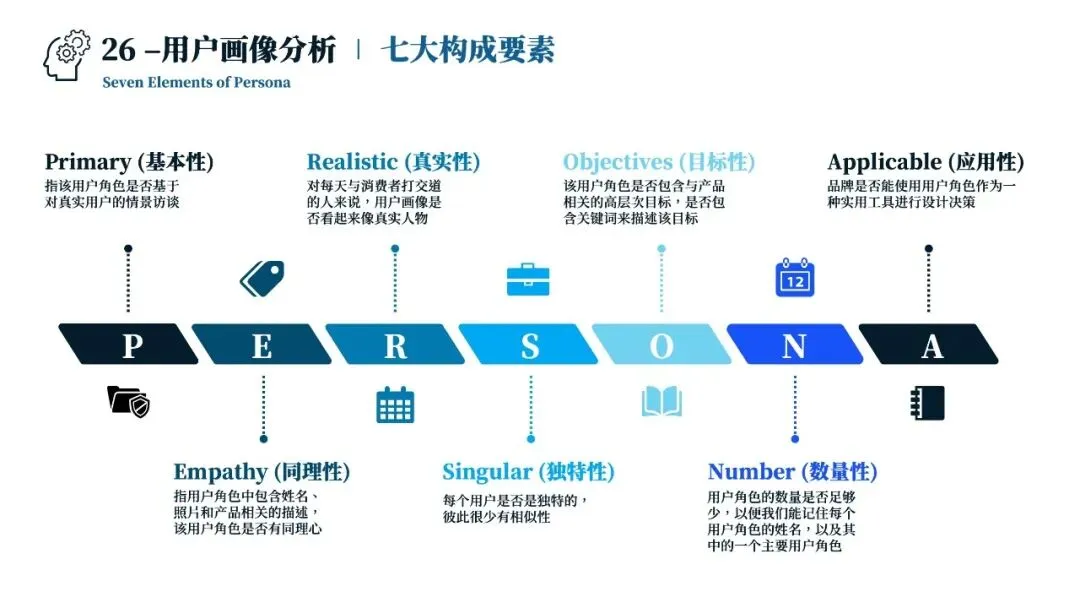 26 –用户画像分析 | 七大构成要素

Seven Elements of Persona

Primary (基本性)
指该用户角色是否基于对真实用户的情景访谈

Realistic (真实性)
对每天与消费者打交道的人来说，用户画像是否看起来像真实人物

Objectives (目标性)
该用户角色是否包含与产品相关的高层次目标，是否包含关键词来描述该目标

Applicable (应用性)
品牌是否能使用用户角色作为一种实用工具进行设计决策

12

P E R S O N A

Empathy (同理性)
指用户角色中包含姓名、照片和产品相关的描述，该用户角色是否有同理心

Singular (独特性)
每个用户是否是独特的，彼此很少有相似性

Number (数量性)
用户角色的数量是否足够少，以便我们能记住每个用户角色的姓名，以及其中的一个主要用户角色